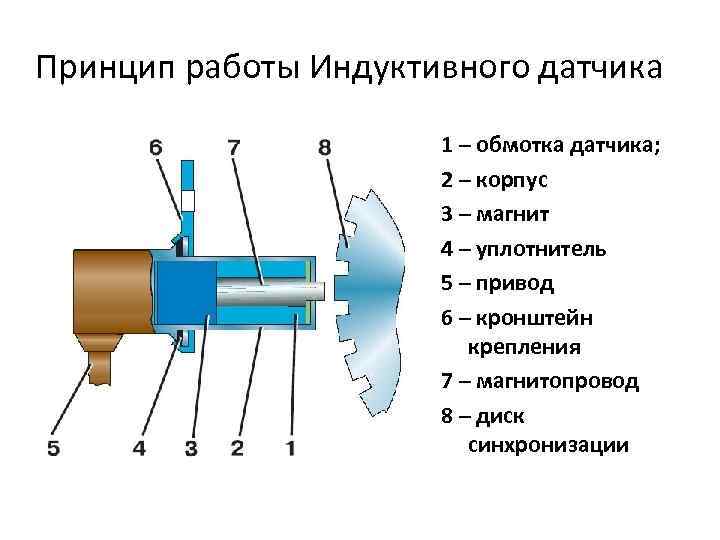 Принцип работы Индуктивного датчика

6 7 8

5 4 3 2 1

1 – обмотка датчика;
2 – корпус
3 – магнит
4 – уплотнитель
5 – привод
6 – кронштейн крепления
7 – магнитопровод
8 – диск синхронизации